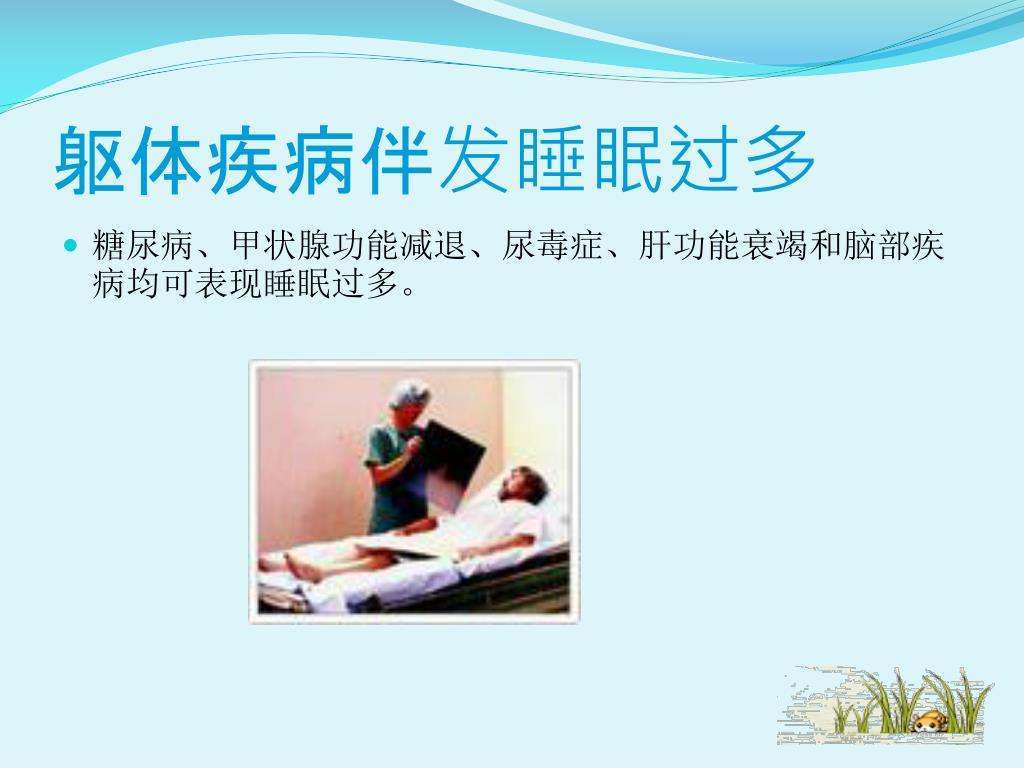 躯体疾病伴发睡眠过多

糖尿病、甲状腺功能减退、尿毒症、肝功能衰竭和脑部疾病均可表现睡眠过多。